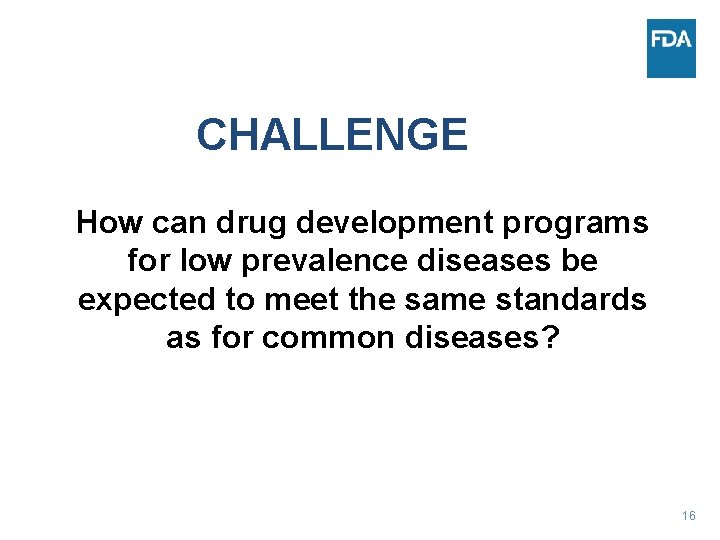 FDA

CHALLENGE

How can drug development programs for low prevalence diseases be expected to meet the same standards as for common diseases?

16